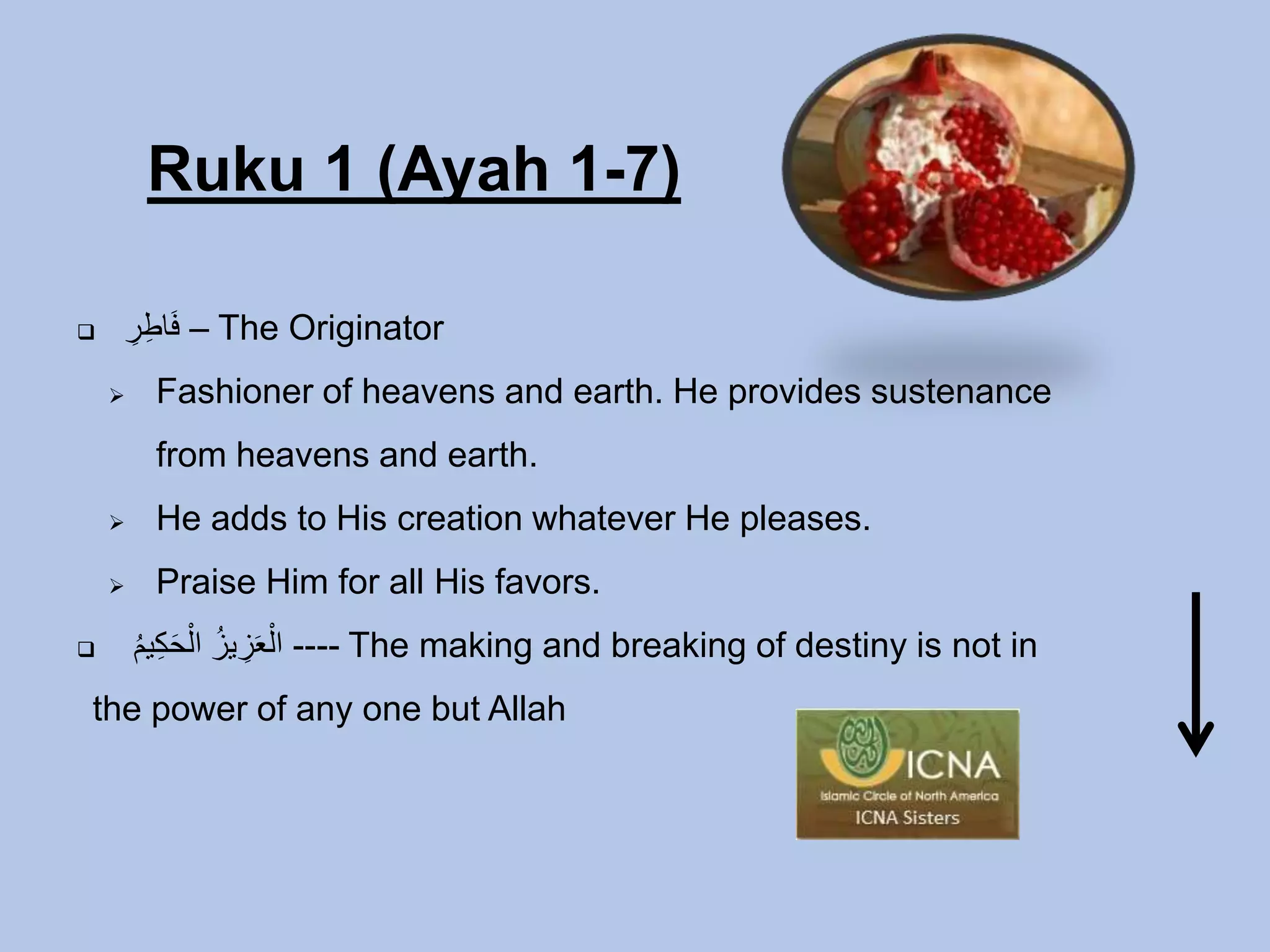 Ruku 1 (Ayah 1-7)

❑ فَاطِرِ – The Originator

➢ Fashioner of heavens and earth. He provides sustenance from heavens and earth.

➢ He adds to His creation whatever He pleases.

➢ Praise Him for all His favors.

❑ الْعَزِيزُ الْحَكِيمُ ---- The making and breaking of destiny is not in the power of any one but Allah

ICNA
Islamic Circle of North America
ICNA Sisters